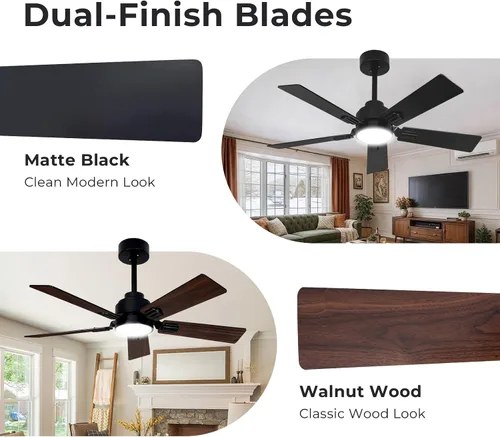 Dual-Finish Blades

Matte Black
Clean Modern Look

Walnut Wood
Classic Wood Look